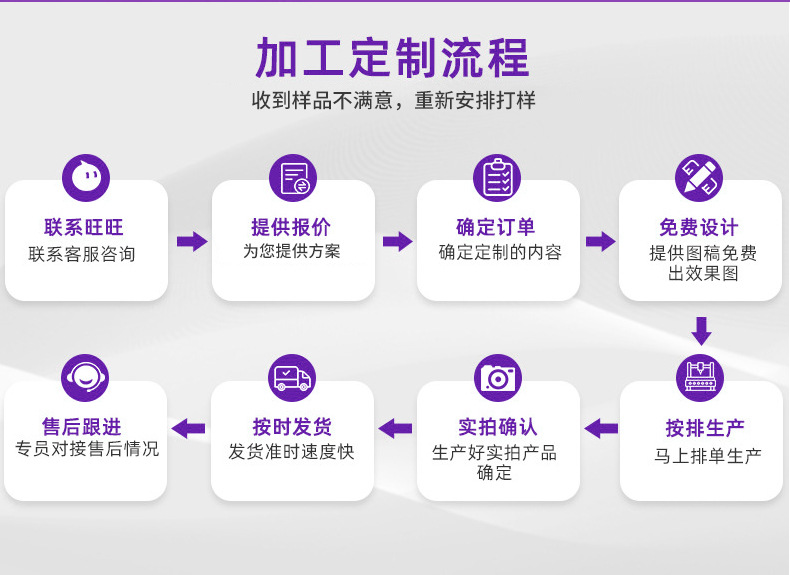 加工定制流程
收到样品不满意，重新安排打样

联系旺旺
联系客服咨询

提供报价
为您提供方案

确定订单
确定定制的内容

免费设计
提供图稿免费出效果图

按排生产
马上排单生产

实拍确认
生产好实拍产品确定

按时发货
发货准时速度快

售后跟进
专员对接售后情况